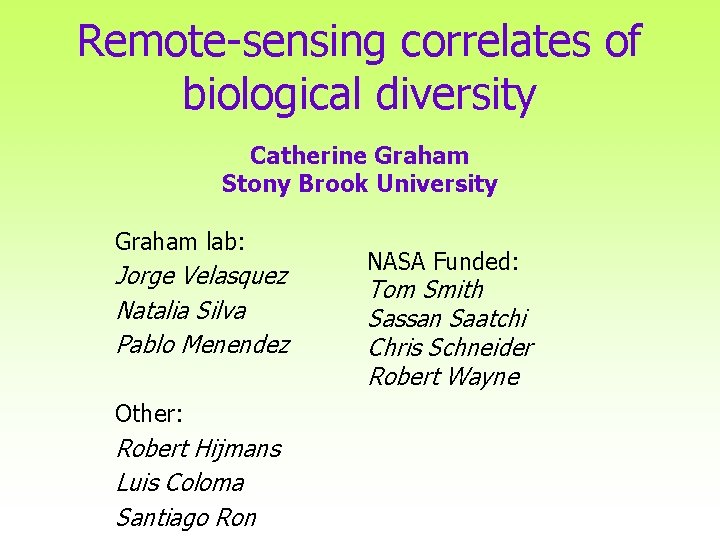 Remote-sensing correlates of biological diversity

Catherine Graham
Stony Brook University

Graham lab:
Jorge Velasquez
Natalia Silva
Pablo Menendez

Other:
Robert Hijmans
Luis Coloma
Santiago Ron

NASA Funded:
Tom Smith
Sassan Saatchi
Chris Schneider
Robert Wayne